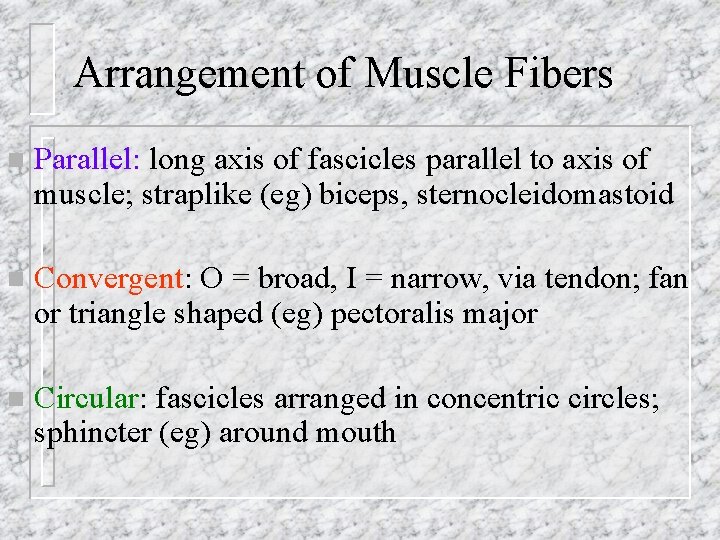 Arrangement of Muscle Fibers

Parallel: long axis of fascicles parallel to axis of muscle; straplike (eg) biceps, sternocleidomastoid

Convergent: O = broad, I = narrow, via tendon; fan or triangle shaped (eg) pectoralis major

Circular: fascicles arranged in concentric circles; sphincter (eg) around mouth